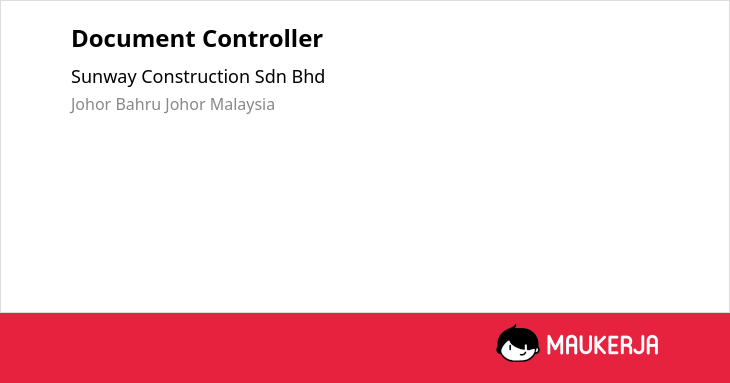 Document Controller

Sunway Construction Sdn Bhd

Johor Bahru Johor Malaysia

MAUKERJA